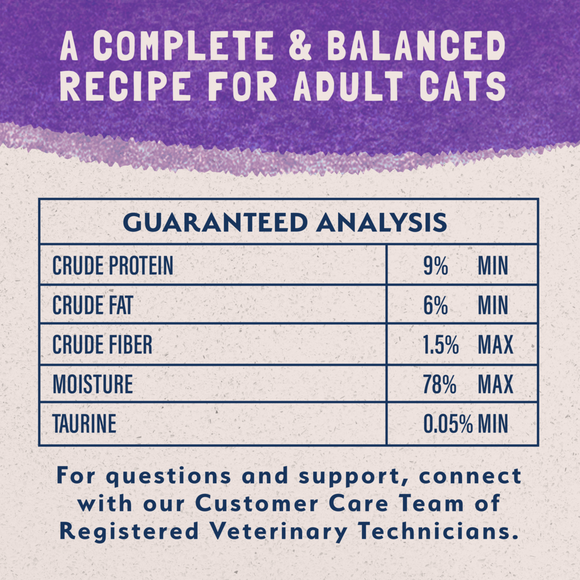 A COMPLETE & BALANCED RECIPE FOR ADULT CATS

| GUARANTEED ANALYSIS | |
|---|---|
| CRUDE PROTEIN | 9% MIN |
| CRUDE FAT | 6% MIN |
| CRUDE FIBER | 1.5% MAX |
| MOISTURE | 78% MAX |
| TAURINE | 0.05% MIN |

For questions and support, connect with our Customer Care Team of Registered Veterinary Technicians.